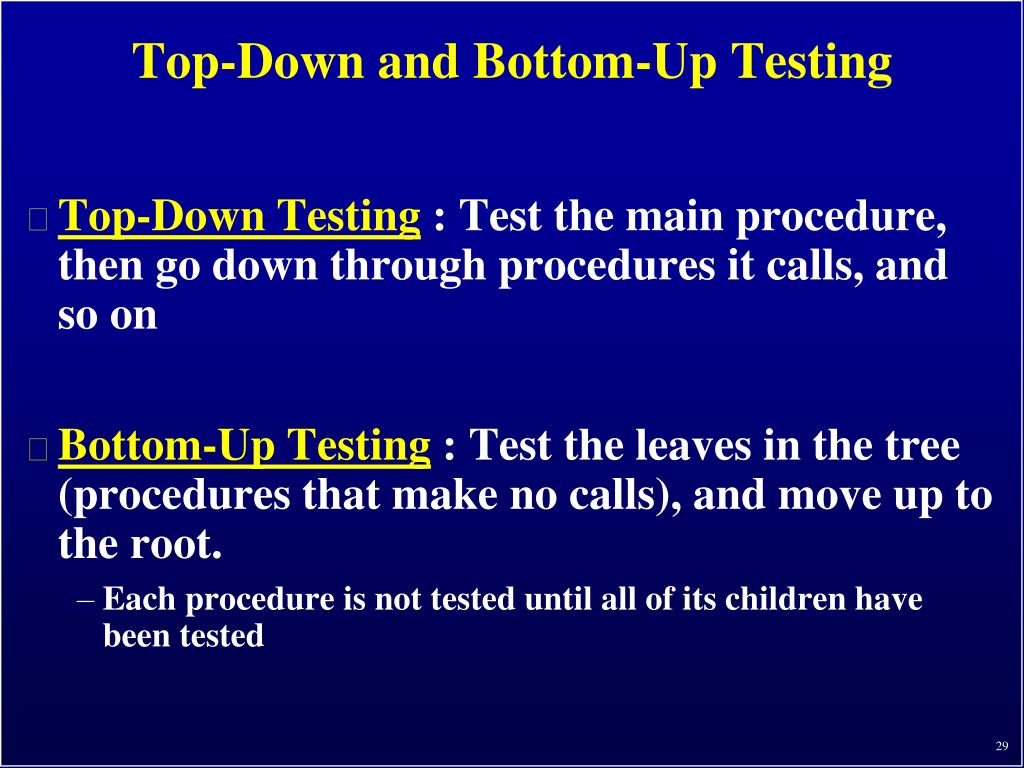 Top-Down and Bottom-Up Testing

Top-Down Testing : Test the main procedure, then go down through procedures it calls, and so on

Bottom-Up Testing : Test the leaves in the tree (procedures that make no calls), and move up to the root.

– Each procedure is not tested until all of its children have been tested

29